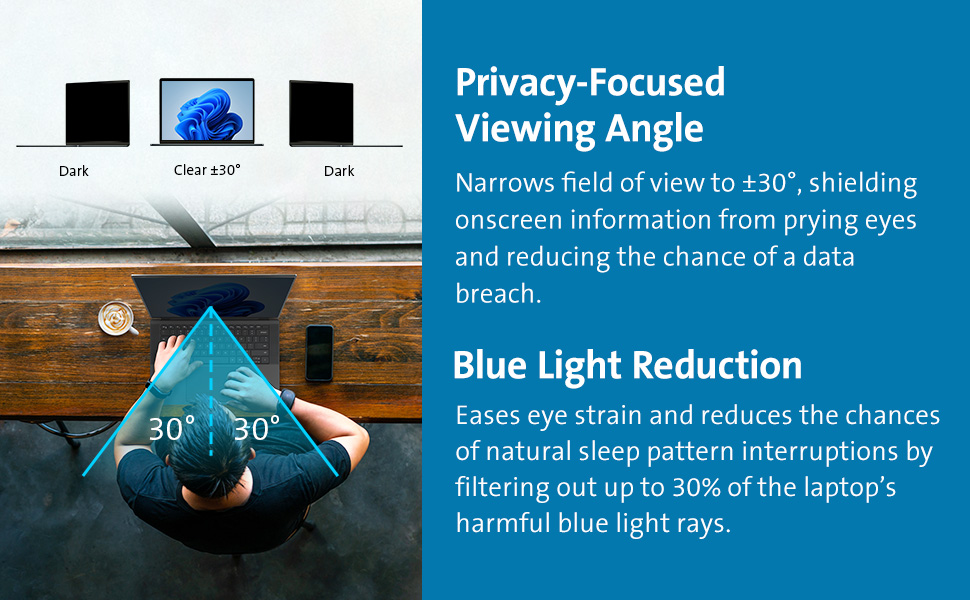 Dark

Clear ±30°

Dark

30°

30°

Privacy-Focused Viewing Angle

Narrows field of view to ±30°, shielding onscreen information from prying eyes and reducing the chance of a data breach.

Blue Light Reduction

Eases eye strain and reduces the chances of natural sleep pattern interruptions by filtering out up to 30% of the laptop's harmful blue light rays.